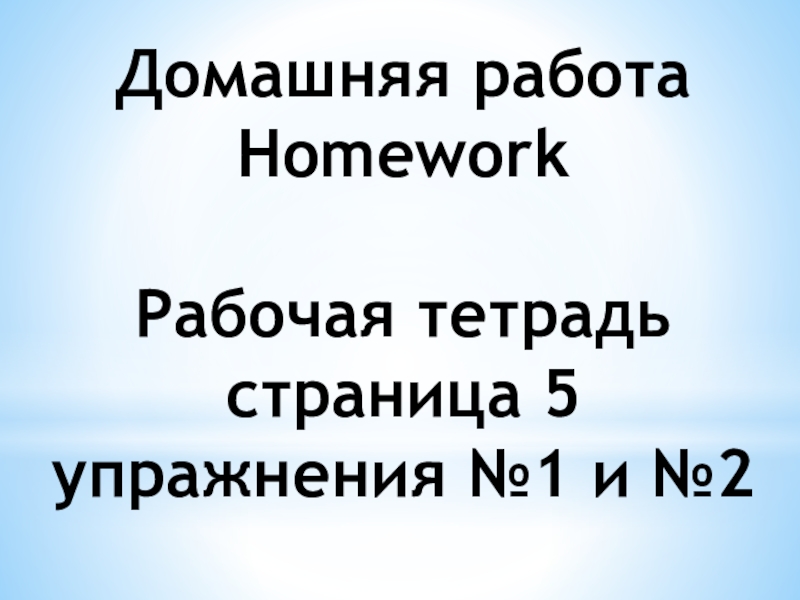 Домашняя работа
Homework

Рабочая тетрадь
страница 5
упражнения №1 и №2